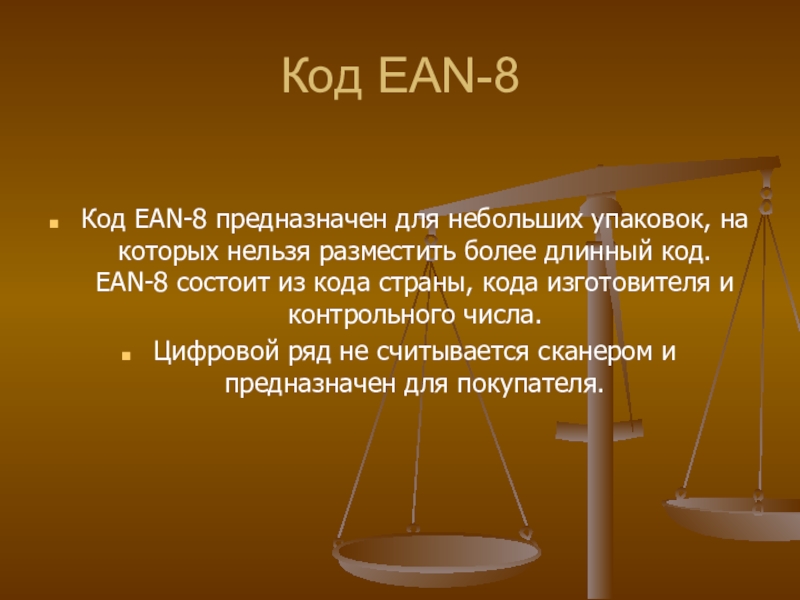 Код EAN-8

Код EAN-8 предназначен для небольших упаковок, на которых нельзя разместить более длинный код. EAN-8 состоит из кода страны, кода изготовителя и контрольного числа.

Цифровой ряд не считывается сканером и предназначен для покупателя.